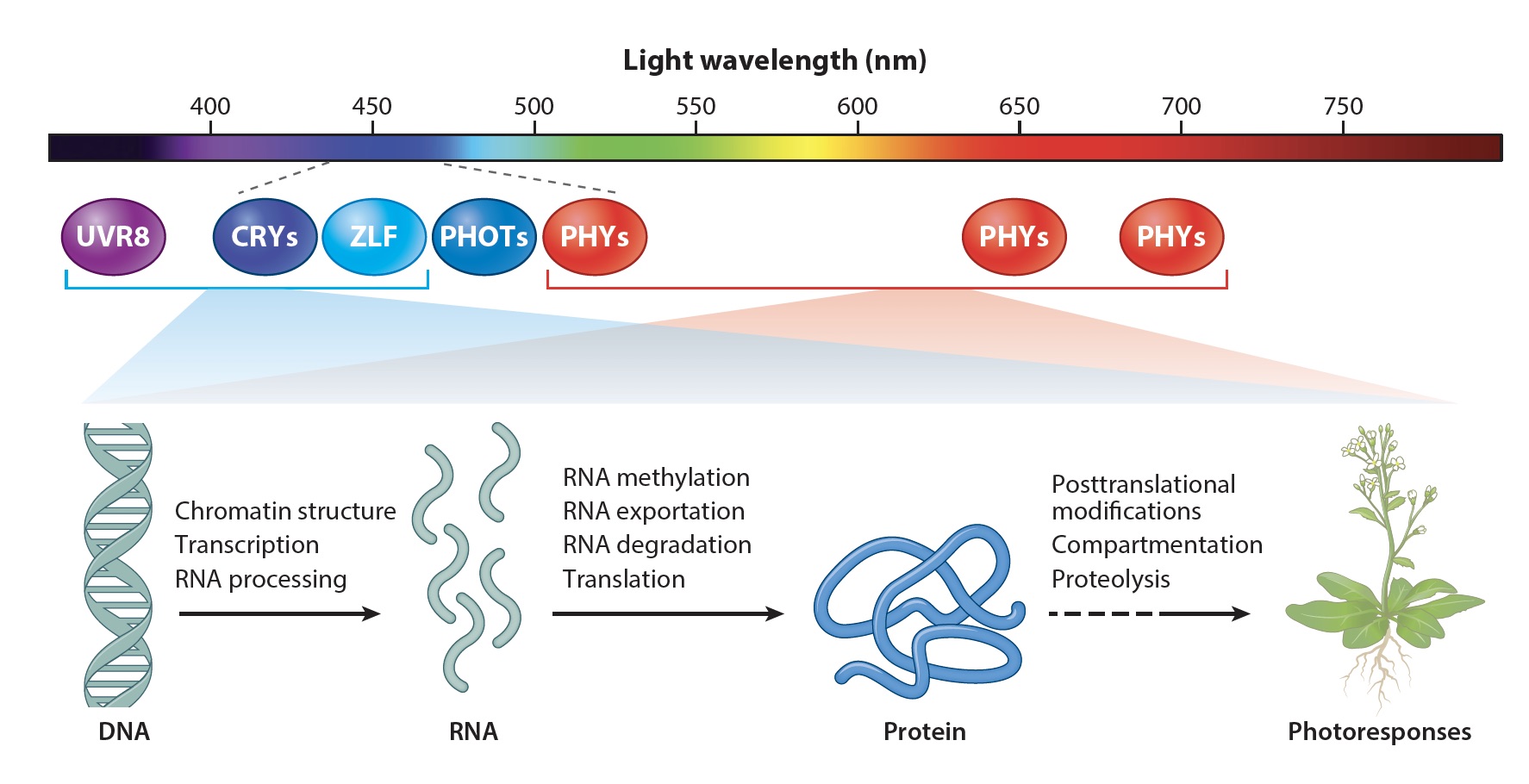 Light wavelength (nm)

400 450 500 550 600 650 700 750

UVR8 CRYs ZLF PHOTs PHYs PHYs PHYs

Chromatin structure
Transcription
RNA processing

RNA methylation
RNA exportation
RNA degradation
Translation

Posttranslational modifications
Compartmentation
Proteolysis

DNA

RNA

Protein

Photoresponses